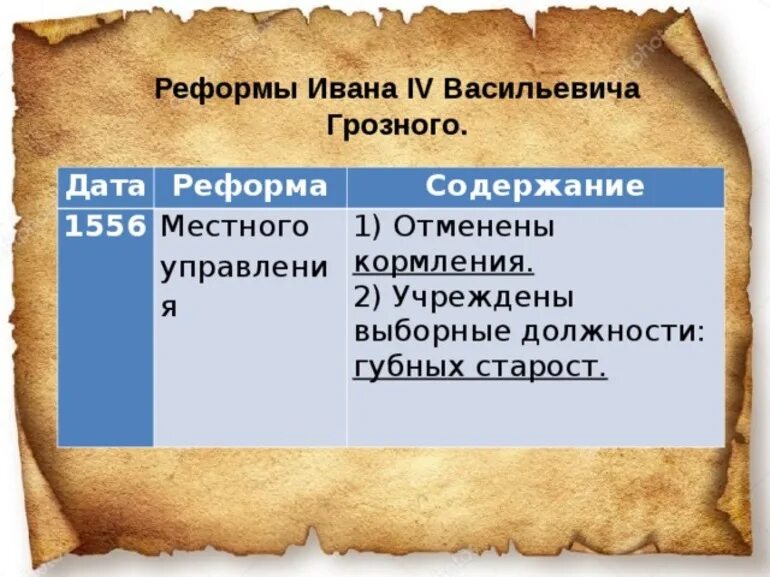 Реформы Ивана IV Васильевича Грозного.

| Дата | Реформа | Содержание |
|---|---|---|
| 1556 | Местного управления | 1) Отменены кормления. 2) Учреждены выборные должности: губных старост. |